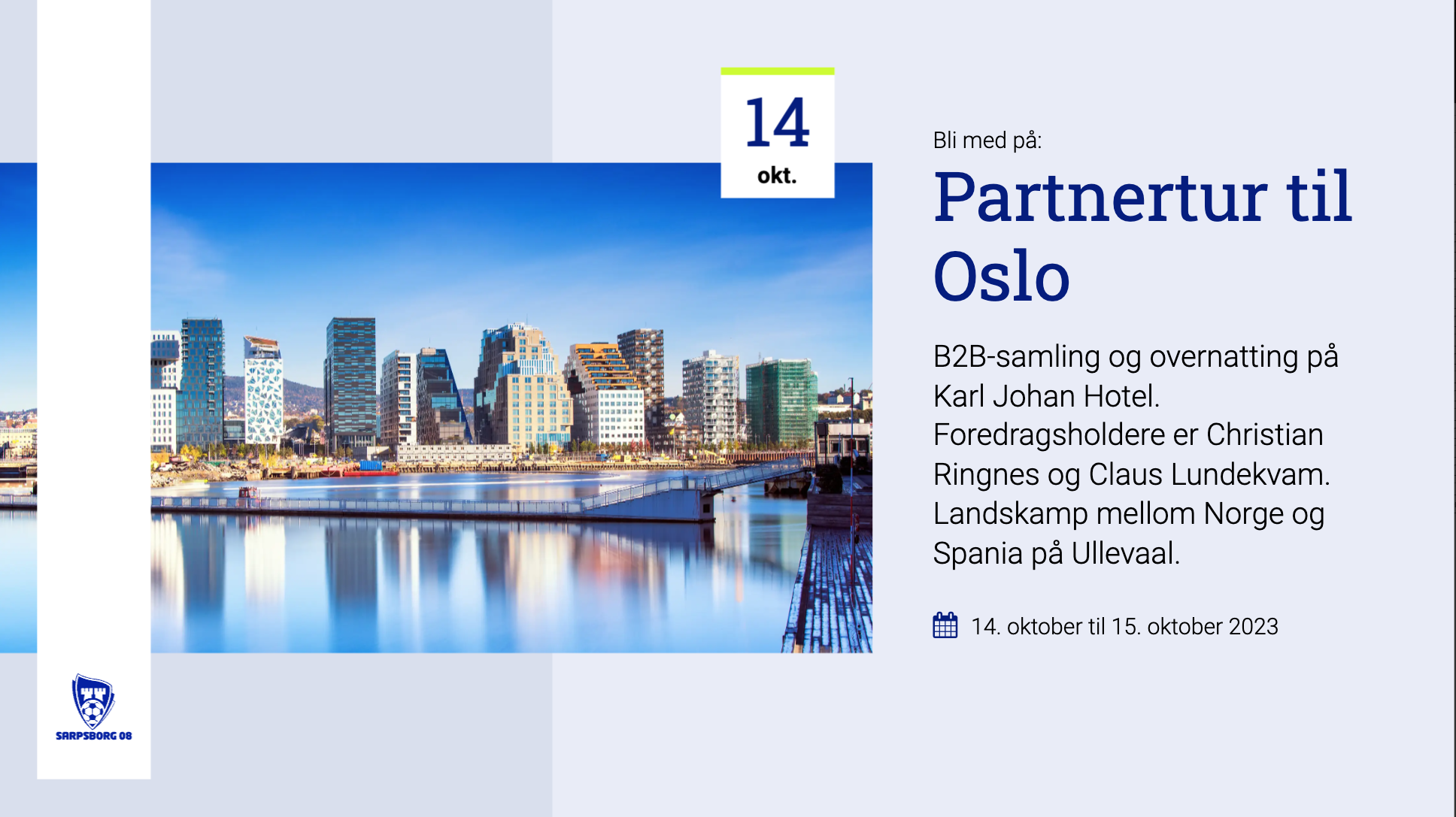 14
okt.

Bli med på:

Partnertur til Oslo

B2B-samling og overnatting på Karl Johan Hotel. Foredragsholdere er Christian Ringnes og Claus Lundekvam. Landskamp mellom Norge og Spania på Ullevaal.

14. oktober til 15. oktober 2023

SARPSBORG 08